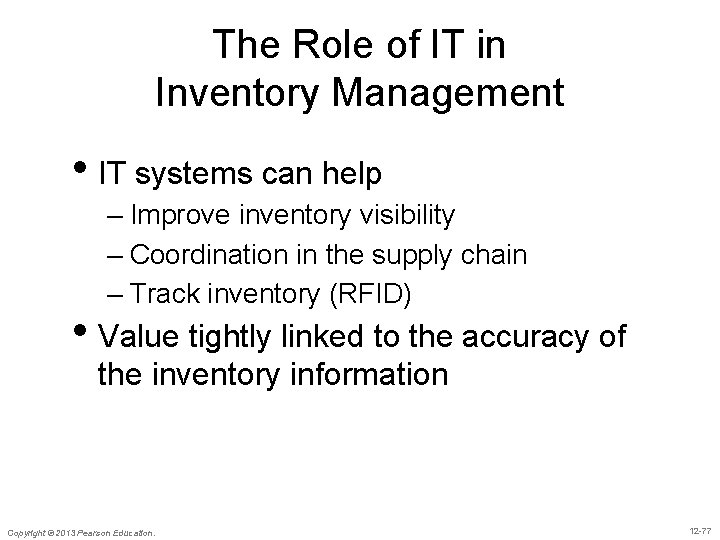 The Role of IT in Inventory Management

• IT systems can help
– Improve inventory visibility
– Coordination in the supply chain
– Track inventory (RFID)

• Value tightly linked to the accuracy of the inventory information

Copyright © 2013 Pearson Education.

12-77